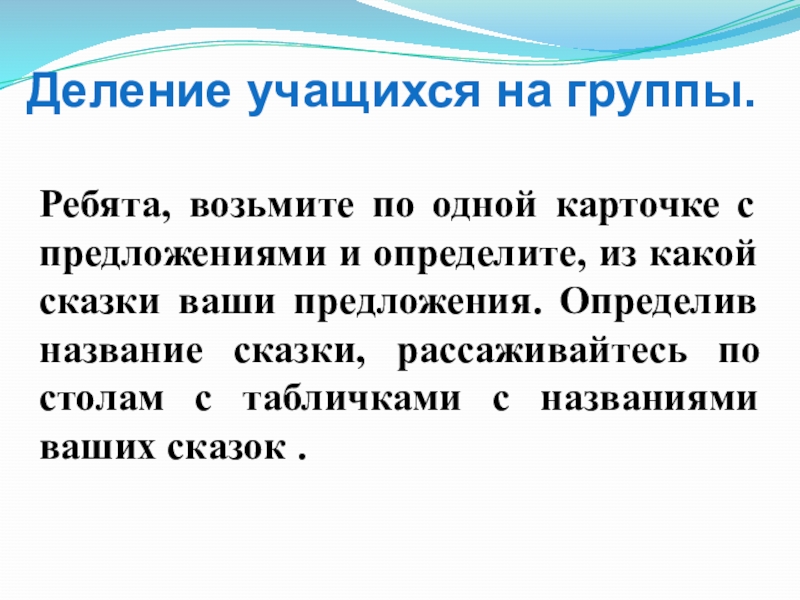 Деление учащихся на группы.

Ребята, возьмите по одной карточке с предложениями и определите, из какой сказки ваши предложения. Определив название сказки, рассаживайтесь по столам с табличками с названиями ваших сказок .